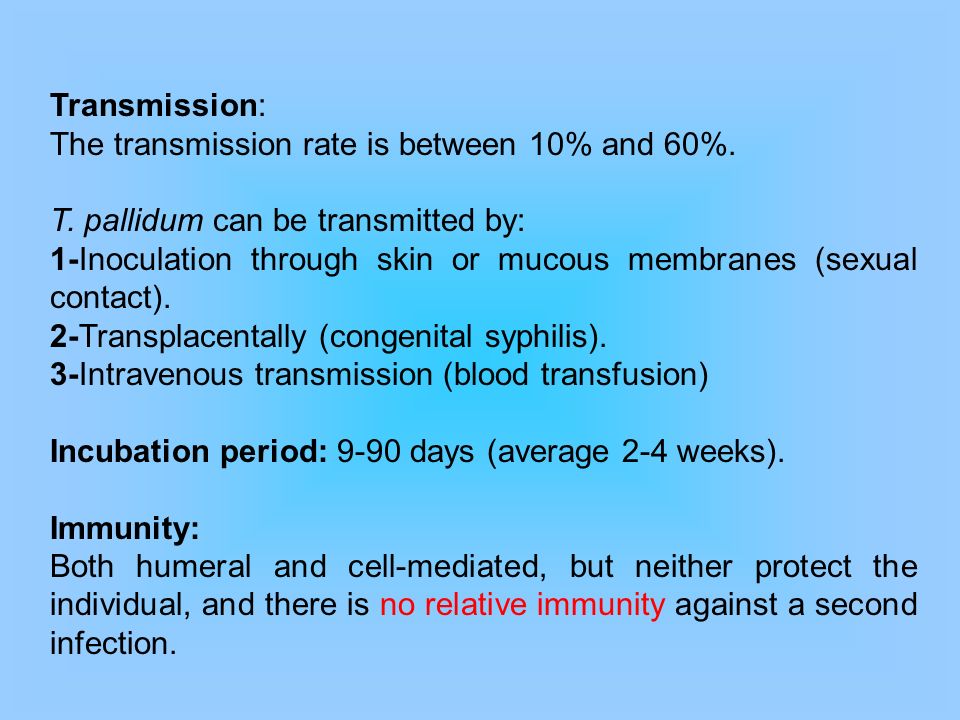 Transmission:
The transmission rate is between 10% and 60%.

T. pallidum can be transmitted by:
1-Inoculation through skin or mucous membranes (sexual contact).
2-Transplacentally (congenital syphilis).
3-Intravenous transmission (blood transfusion)

Incubation period: 9-90 days (average 2-4 weeks).

Immunity:
Both humeral and cell-mediated, but neither protect the individual, and there is no relative immunity against a second infection.